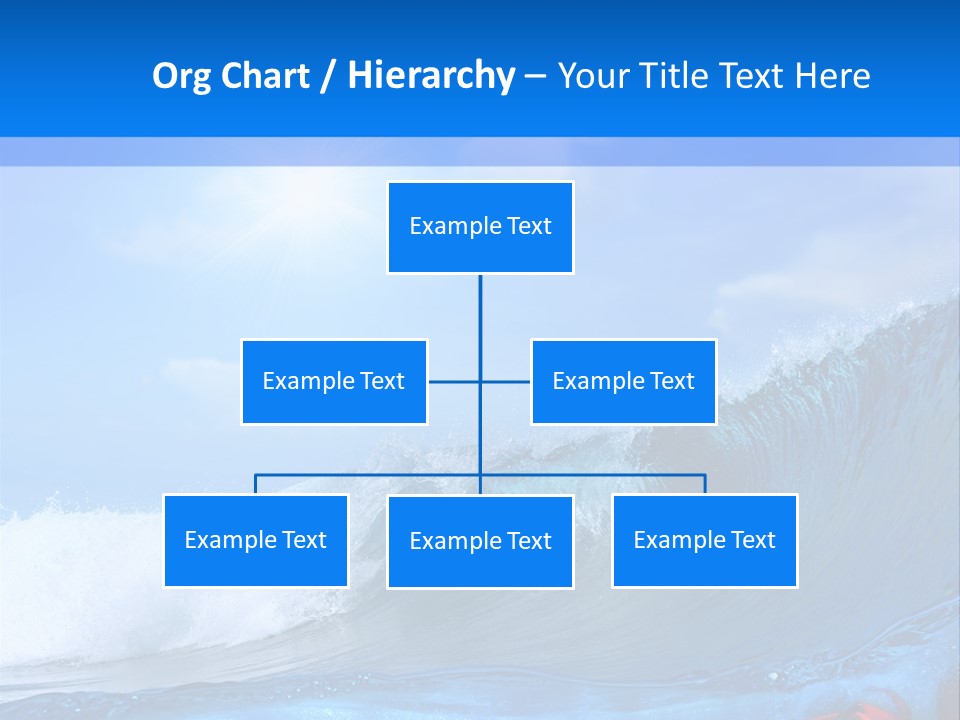 Org Chart / Hierarchy – Your Title Text Here

Example Text

Example Text

Example Text

Example Text

Example Text

Example Text